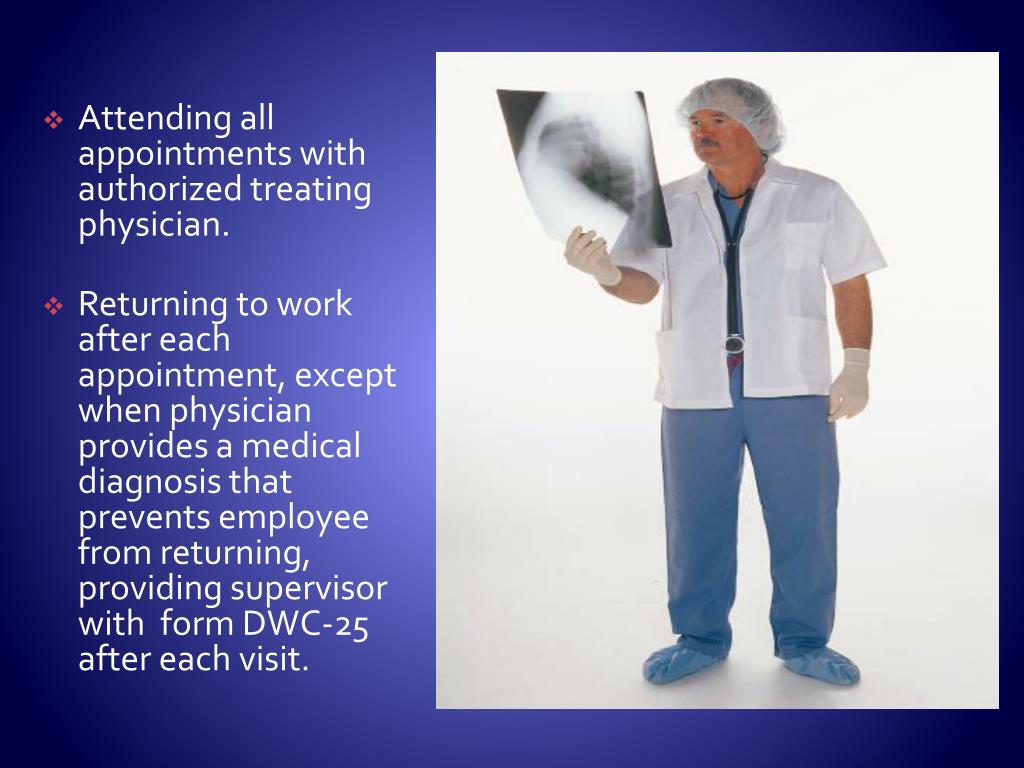 ❖ Attending all appointments with authorized treating physician.

❖ Returning to work after each appointment, except when physician provides a medical diagnosis that prevents employee from returning, providing supervisor with form DWC-25 after each visit.